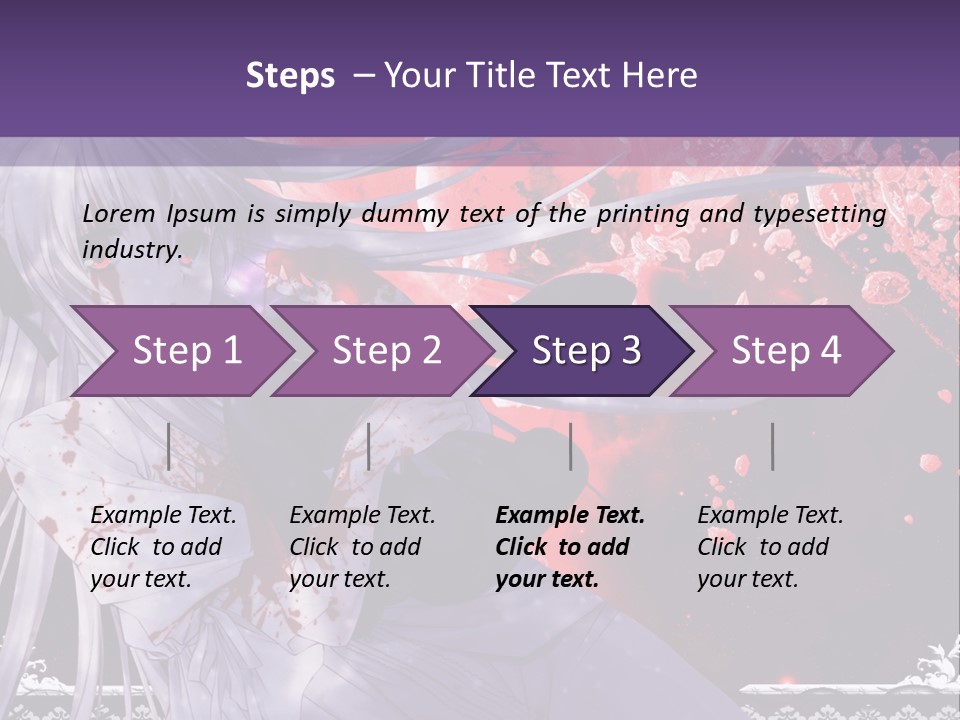 Steps – Your Title Text Here

Lorem Ipsum is simply dummy text of the printing and typesetting industry.

Step 1

Step 2

Step 3

Step 4

Example Text. Click to add your text.

Example Text. Click to add your text.

Example Text. Click to add your text.

Example Text. Click to add your text.